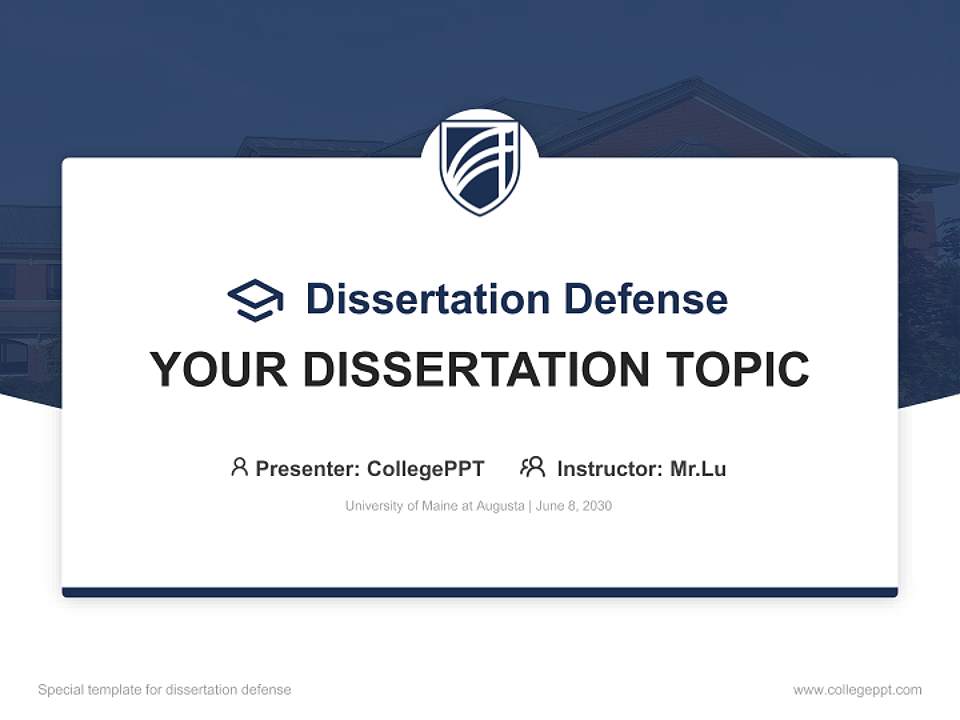 Dissertation Defense

YOUR DISSERTATION TOPIC

Presenter: CollegePPT Instructor: Mr.Lu

University of Maine at Augusta | June 8, 2030

Special template for dissertation defense

www.collegeppt.com